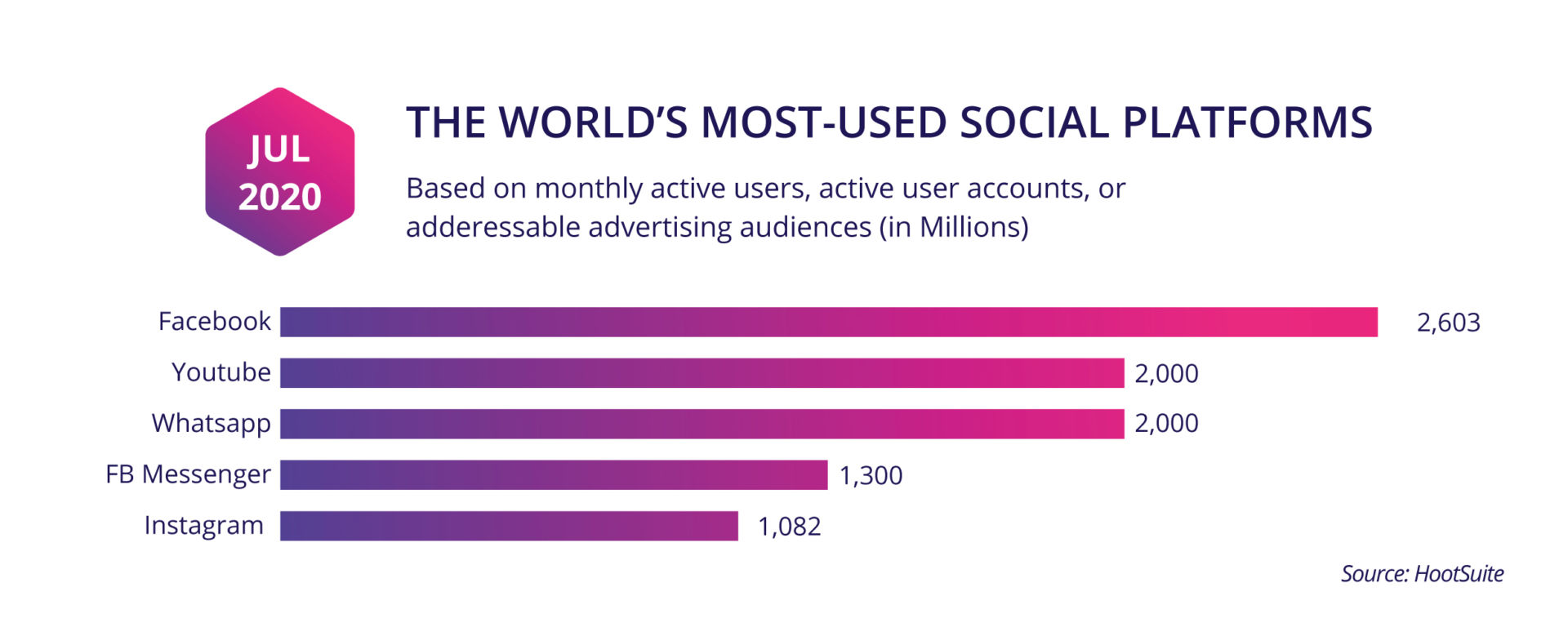 JUL 2020

THE WORLD'S MOST-USED SOCIAL PLATFORMS

Based on monthly active users, active user accounts, or adderessable advertising audiences (in Millions)

Facebook 2,603
Youtube 2,000
Whatsapp 2,000
FB Messenger 1,300
Instagram 1,082

Source: HootSuite